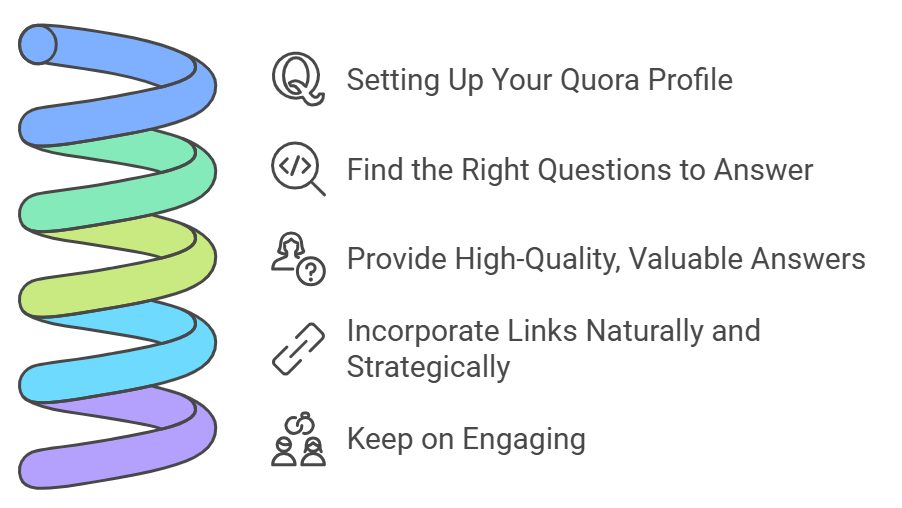 Setting Up Your Quora Profile

Find the Right Questions to Answer

Provide High-Quality, Valuable Answers

Incorporate Links Naturally and Strategically

Keep on Engaging